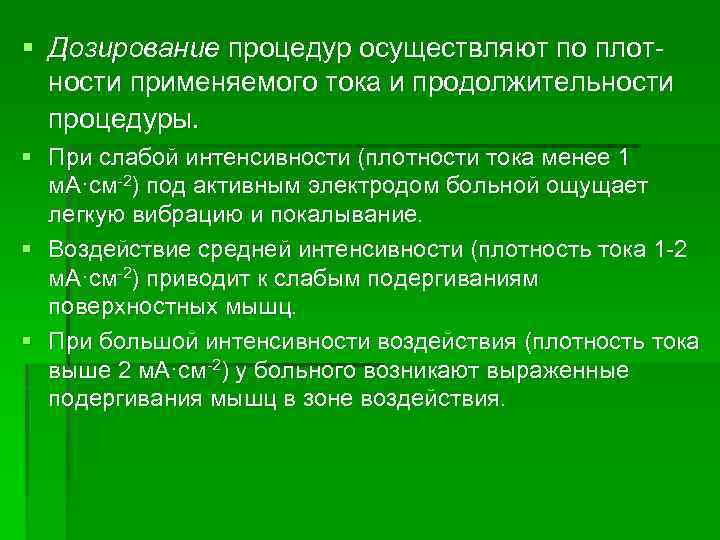 ▪ Дозирование процедур осуществляют по плотности применяемого тока и продолжительности процедуры.

▪ При слабой интенсивности (плотности тока менее 1 мА·см$^{-2}$) под активным электродом больной ощущает легкую вибрацию и покалывание.

▪ Воздействие средней интенсивности (плотность тока 1-2 мА·см$^{-2}$) приводит к слабым подергиваниям поверхностных мышц.

▪ При большой интенсивности воздействия (плотность тока выше 2 мА·см$^{-2}$) у больного возникают выраженные подергивания мышц в зоне воздействия.